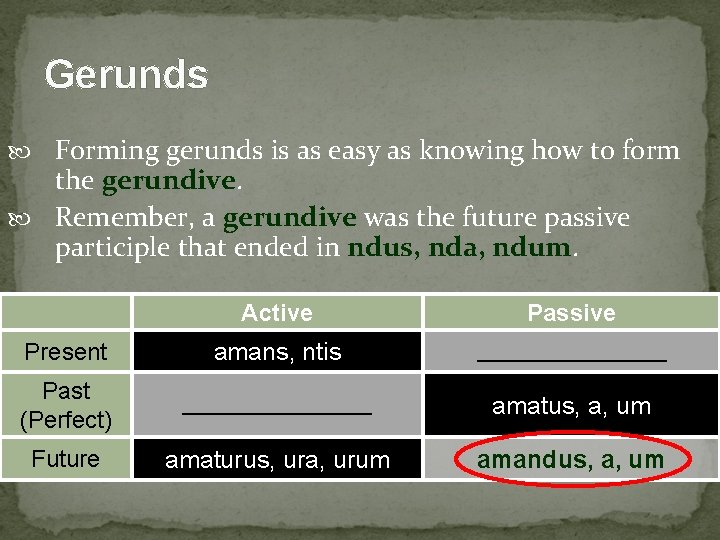 Gerunds

Forming gerunds is as easy as knowing how to form the gerundive.

Remember, a gerundive was the future passive participle that ended in ndus, nda, ndum.

| | Active | Passive |
|---|---|---|
| Present | amans, ntis | ______________ |
| Past (Perfect) | ______________ | amatus, a, um |
| Future | amaturus, ura, urum | amandus, a, um |